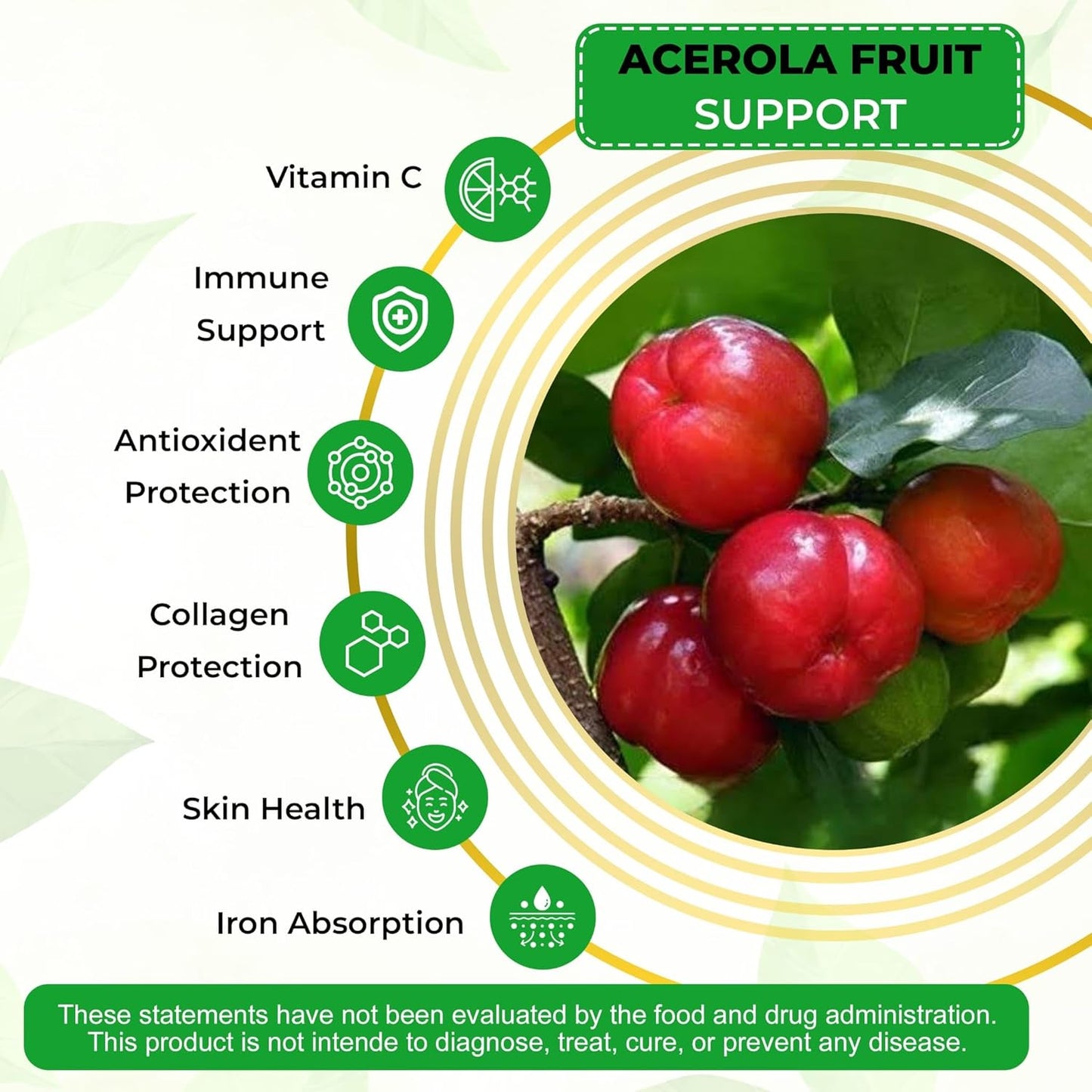 ACEROLA FRUIT SUPPORT

Vitamin C

Immune Support

Antioxident Protection

Collagen Protection

Skin Health

Iron Absorption

These statements have not been evaluated by the food and drug administration. This product is not intende to diagnose, treat, cure, or prevent any disease.